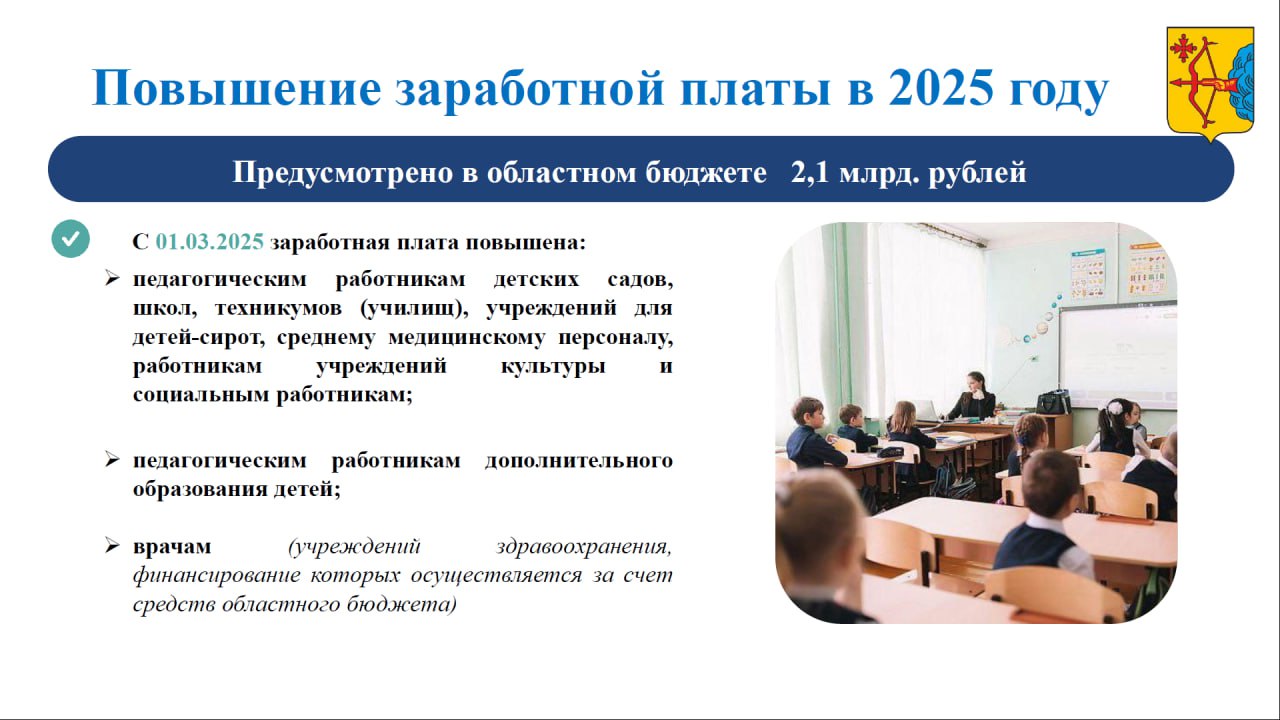 Повышение заработной платы в 2025 году

Предусмотрено в областном бюджете 2,1 млрд. рублей

С 01.03.2025 заработная плата повышена:

➢ педагогическим работникам детских садов, школ, техникумов (училищ), учреждений для детей-сирот, среднему медицинскому персоналу, работникам учреждений культуры и социальным работникам;

➢ педагогическим работникам дополнительного образования детей;

➢ врачам (учреждений здравоохранения, финансирование которых осуществляется за счет средств областного бюджета)